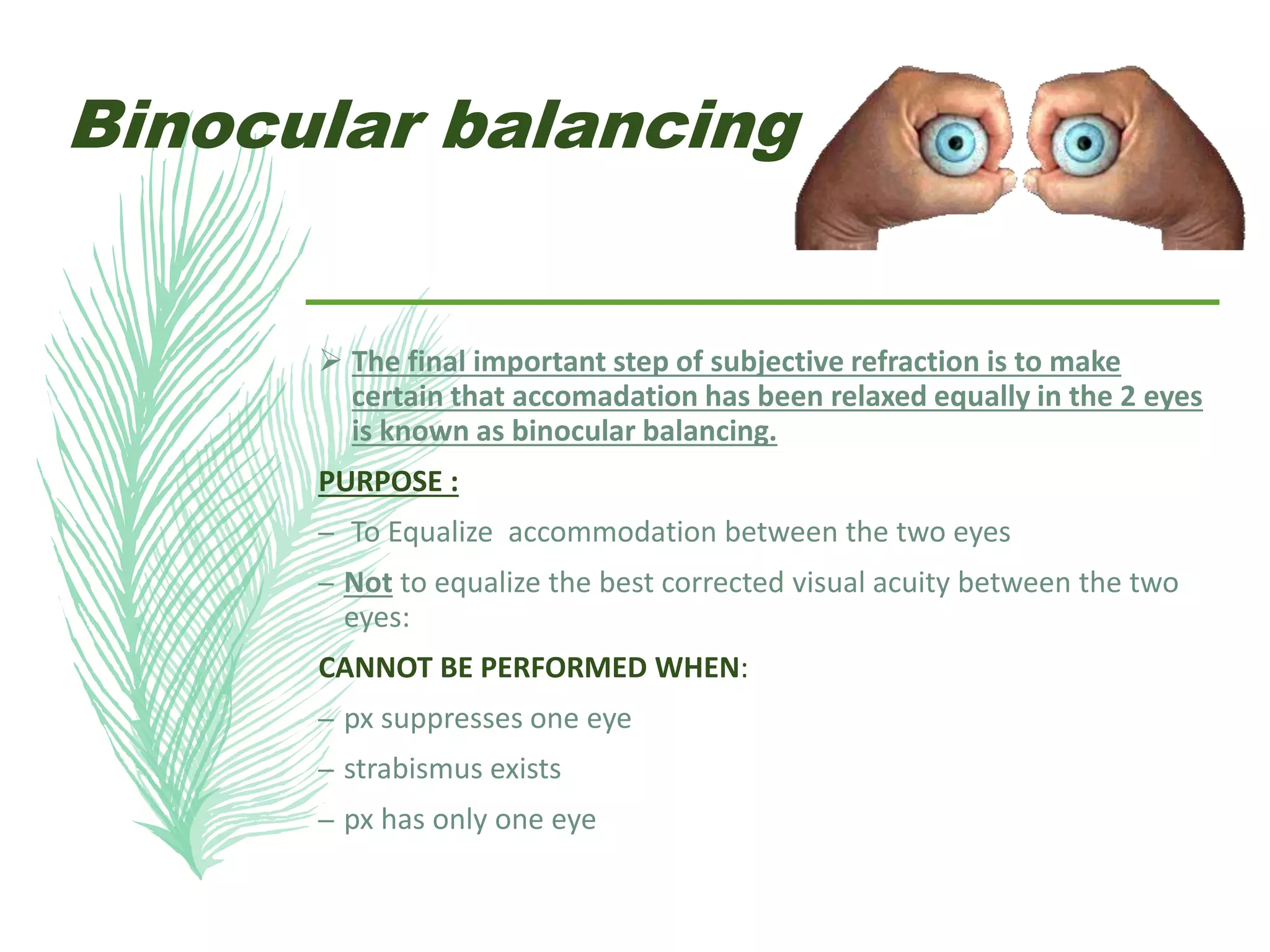 Binocular balancing

➢ The final important step of subjective refraction is to make certain that accomadation has been relaxed equally in the 2 eyes is known as binocular balancing.

PURPOSE :

– To Equalize accommodation between the two eyes

– Not to equalize the best corrected visual acuity between the two eyes:

CANNOT BE PERFORMED WHEN:

– px suppresses one eye

– strabismus exists

– px has only one eye